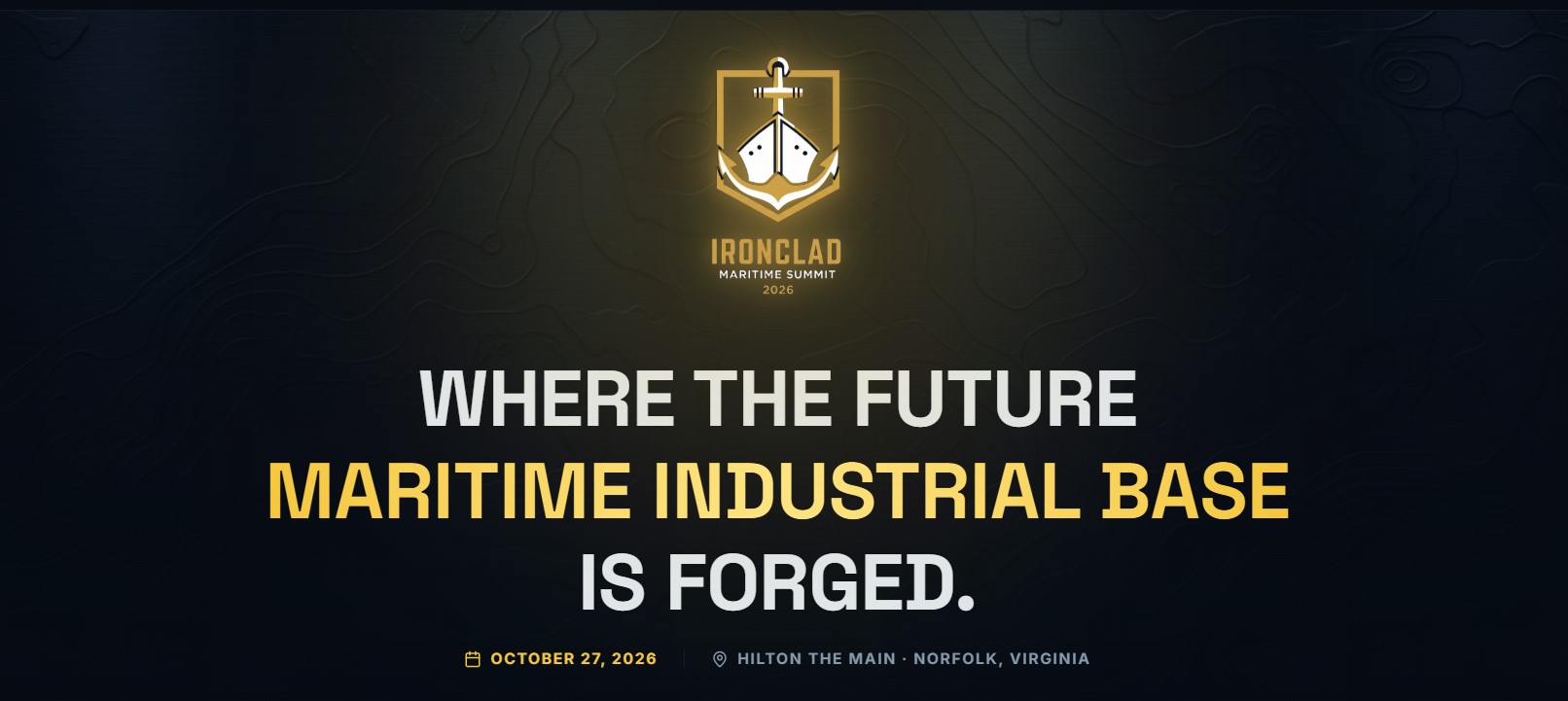 IRONCLAD
MARITIME SUMMIT
2026

WHERE THE FUTURE MARITIME INDUSTRIAL BASE IS FORGED.

OCTOBER 27, 2026

HILTON THE MAIN · NORFOLK, VIRGINIA